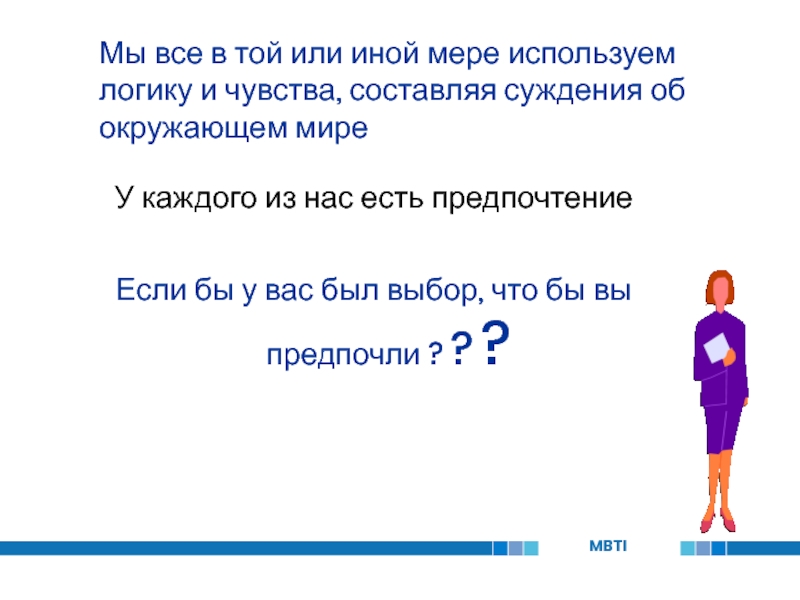 Мы все в той или иной мере используем логику и чувства, составляя суждения об окружающем мире

У каждого из нас есть предпочтение

Если бы у вас был выбор, что бы вы предпочли ? ? ?

MBTI